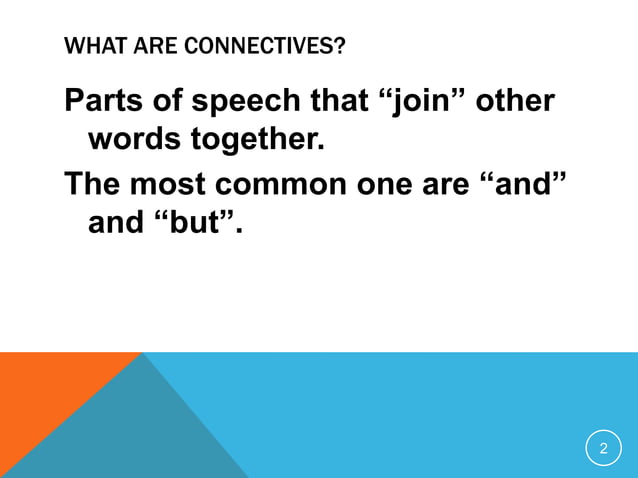 WHAT ARE CONNECTIVES?

Parts of speech that “join” other words together.

The most common one are “and” and “but”.

2